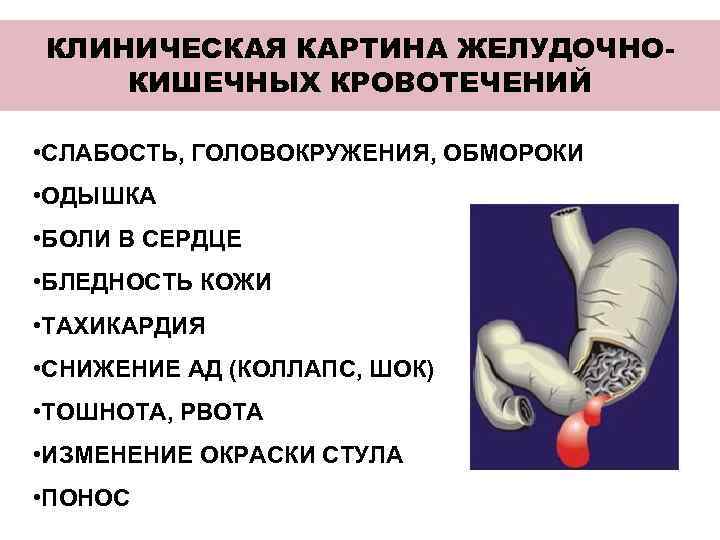 КЛИНИЧЕСКАЯ КАРТИНА ЖЕЛУДОЧНО-КИШЕЧНЫХ КРОВОТЕЧЕНИЙ

•СЛАБОСТЬ, ГОЛОВОКРУЖЕНИЯ, ОБМОРОКИ
•ОДЫШКА
•БОЛИ В СЕРДЦЕ
•БЛЕДНОСТЬ КОЖИ
•ТАХИКАРДИЯ
•СНИЖЕНИЕ АД (КОЛЛАПС, ШОК)
•ТОШНОТА, РВОТА
•ИЗМЕНЕНИЕ ОКРАСКИ СТУЛА
•ПОНОС